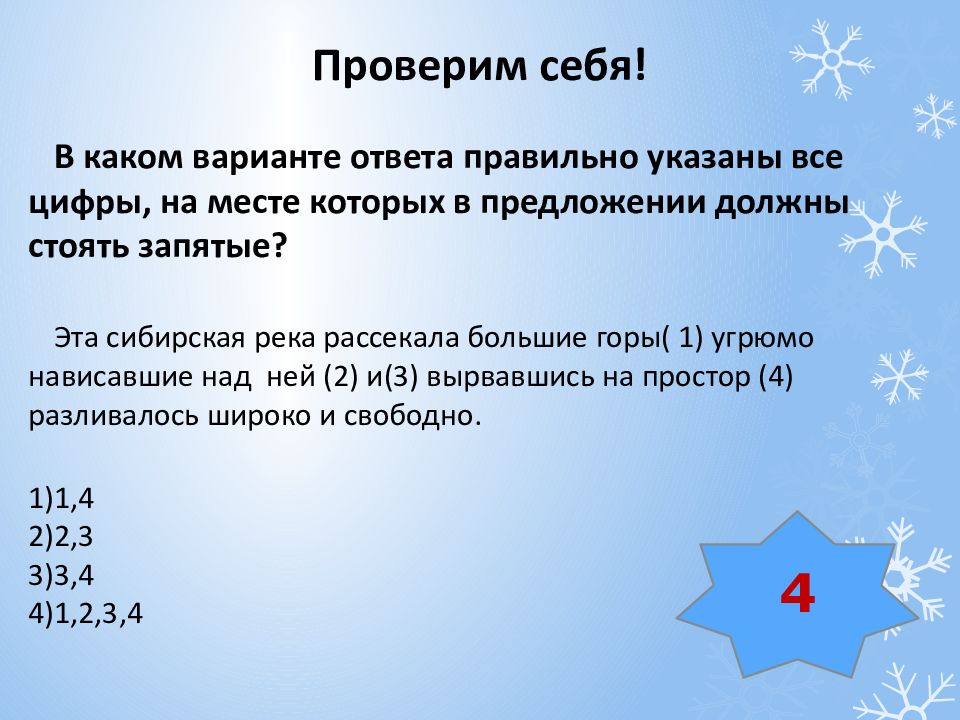 Проверим себя!

В каком варианте ответа правильно указаны все цифры, на месте которых в предложении должны стоять запятые?

Эта сибирская река рассекала большие горы( 1) угрюмо нависавшие над ней (2) и(3) вырвавшись на простор (4) разливалось широко и свободно.

1)1,4
2)2,3
3)3,4
4)1,2,3,4

4